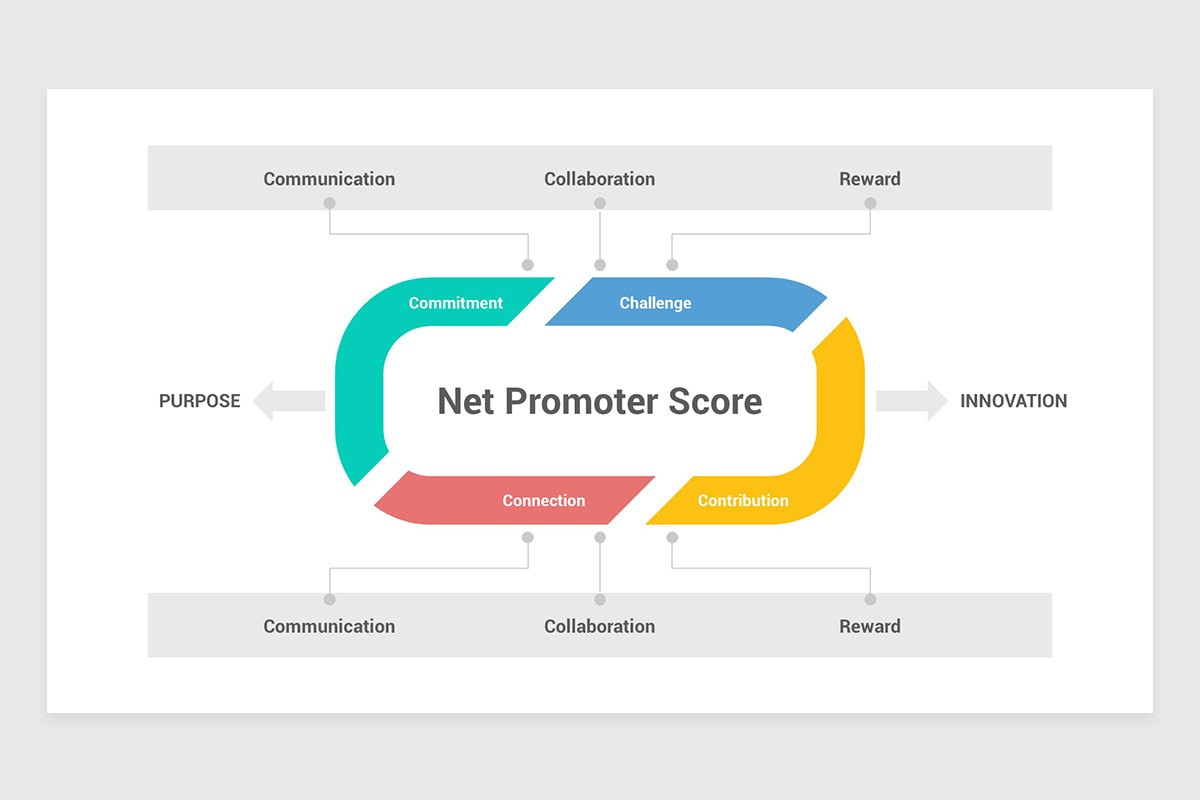 Communication
Collaboration
Reward

Commitment
Challenge

PURPOSE
Net Promoter Score
INNOVATION

Connection
Contribution

Communication
Collaboration
Reward